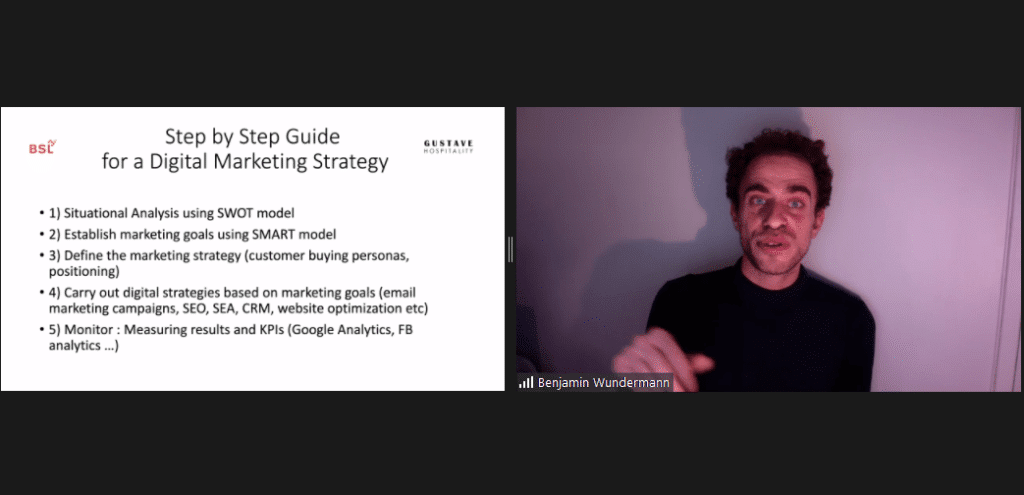 BSL

Step by Step Guide for a Digital Marketing Strategy

GUSTAVE HOSPITALITY

• 1) Situational Analysis using SWOT model
• 2) Establish marketing goals using SMART model
• 3) Define the marketing strategy (customer buying personas, positioning)
• 4) Carry out digital strategies based on marketing goals (email marketing campaigns, SEO, SEA, CRM, website optimization etc)
• 5) Monitor : Measuring results and KPIs (Google Analytics, FB analytics ...)

Benjamin Wundermann